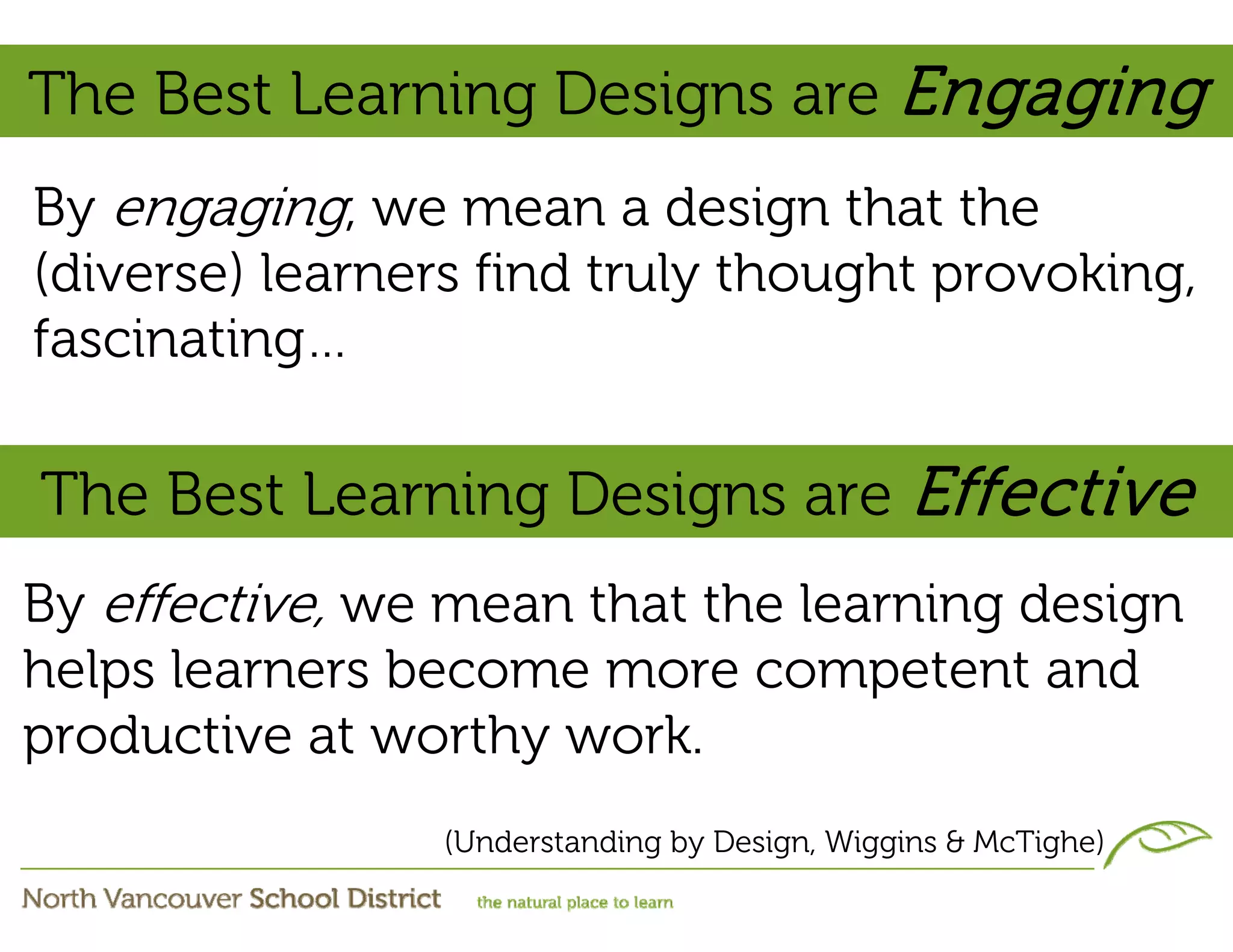 The Best Learning Designs are Engaging

By engaging, we mean a design that the (diverse) learners find truly thought provoking, fascinating...

The Best Learning Designs are Effective

By effective, we mean that the learning design helps learners become more competent and productive at worthy work.

(Understanding by Design, Wiggins & McTighe)

North Vancouver School District the natural place to learn